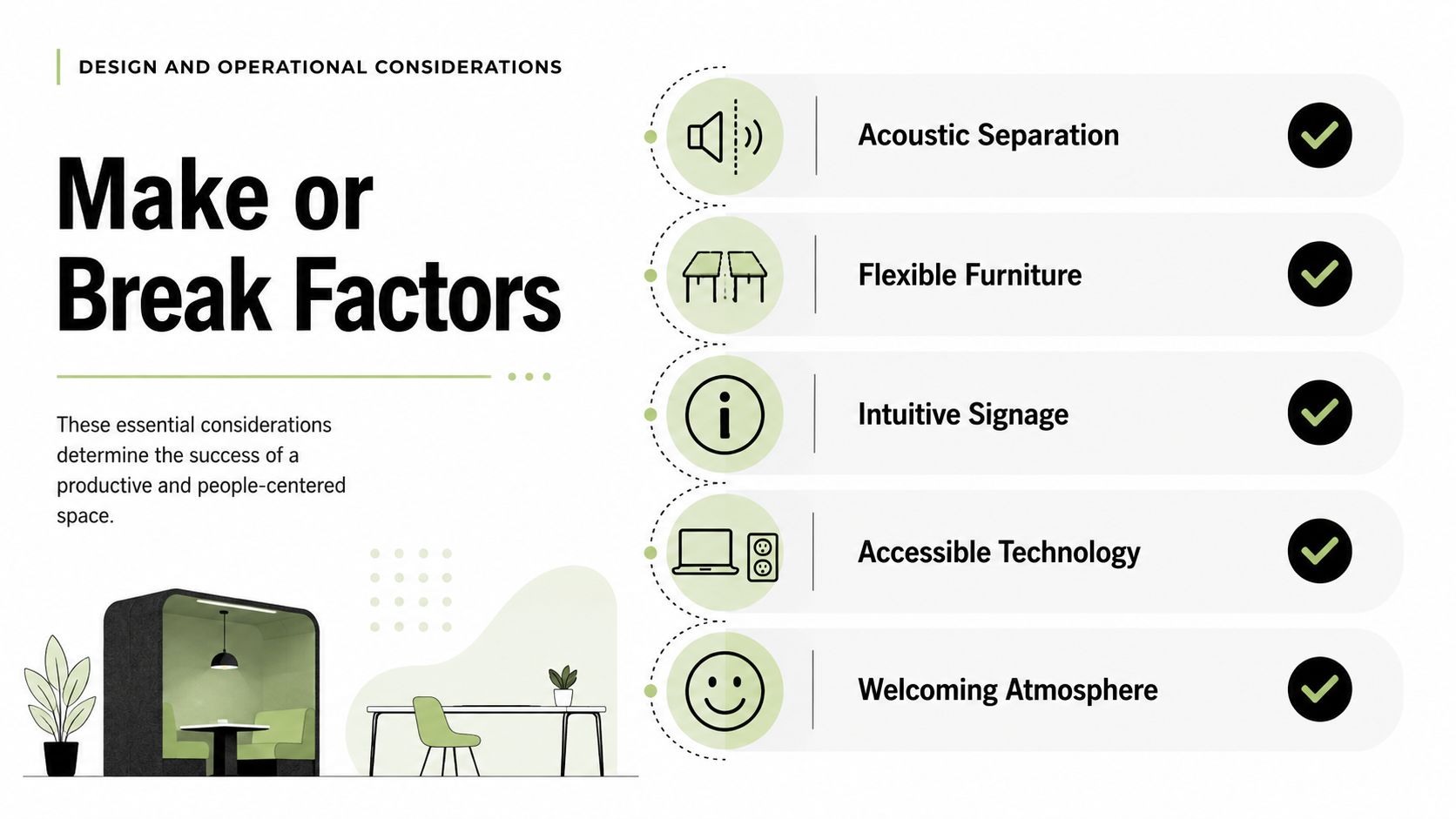 DESIGN AND OPERATIONAL CONSIDERATIONS

Make or Break Factors

These essential considerations determine the success of a productive and people-centered space.

Acoustic Separation

Flexible Furniture

Intuitive Signage

Accessible Technology

Welcoming Atmosphere